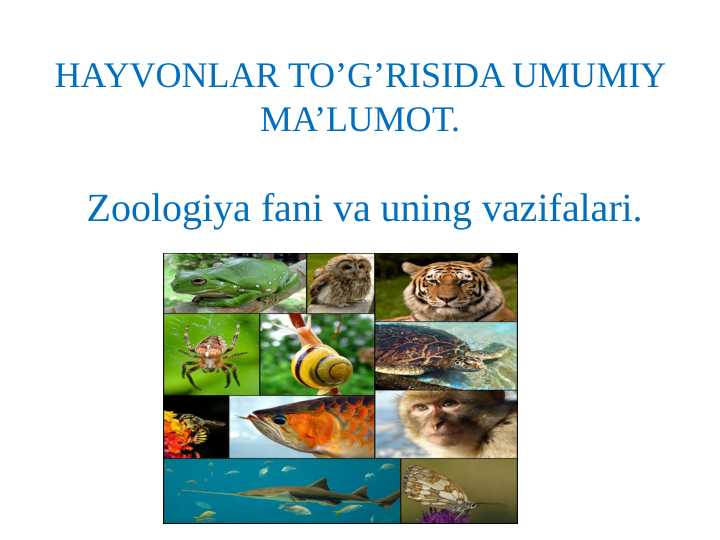 HAYVONLAR TO’G’RISIDA UMUMIY MA’LUMOT.

Zoologiya fani va uning vazifalari.